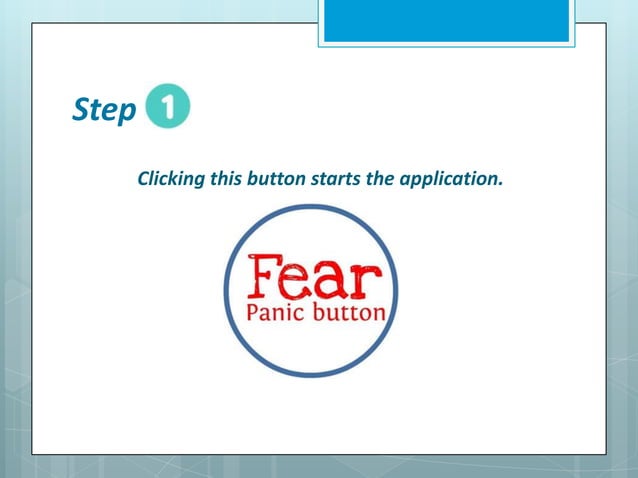 Step 1

Clicking this button starts the application.

Fear
Panic button